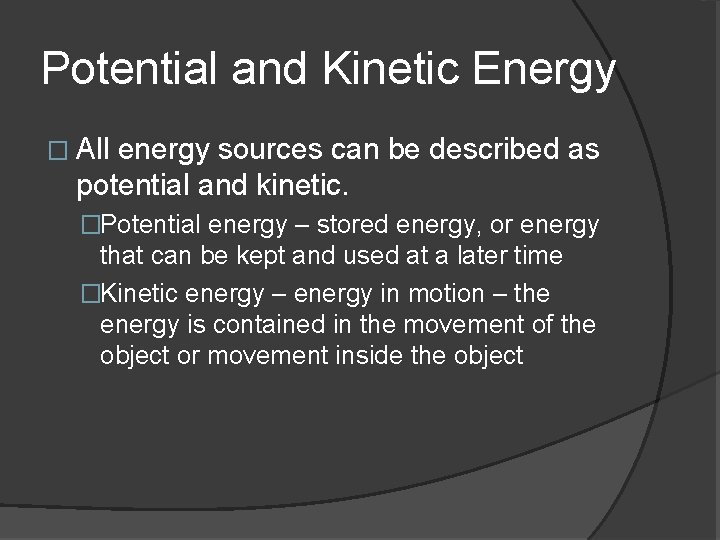 Potential and Kinetic Energy

□ All energy sources can be described as potential and kinetic.

□Potential energy – stored energy, or energy that can be kept and used at a later time

□Kinetic energy – energy in motion – the energy is contained in the movement of the object or movement inside the object